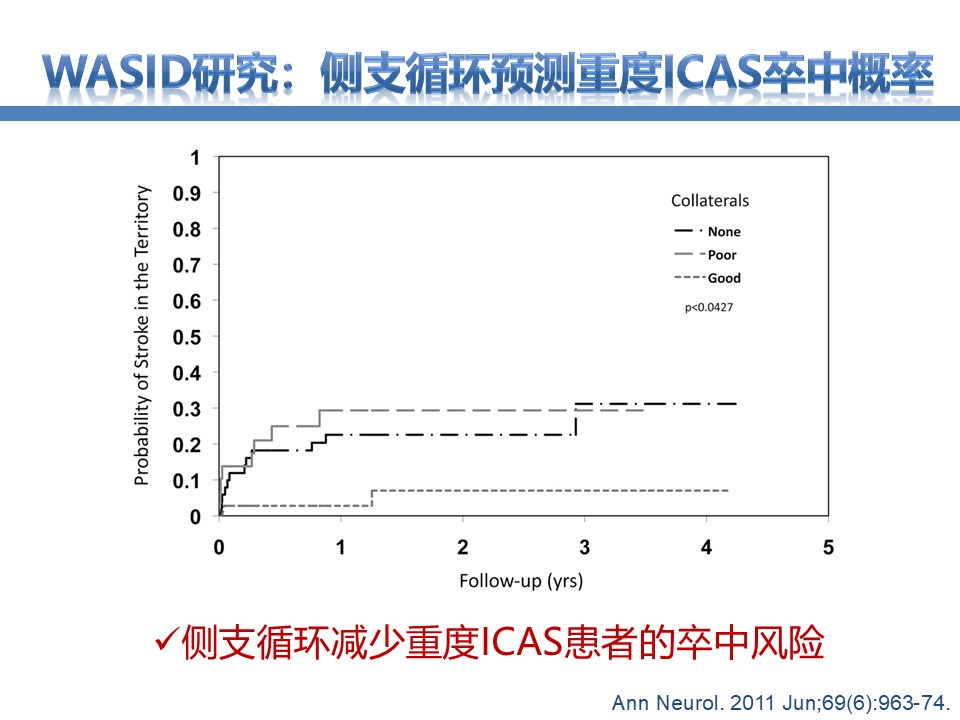 WASID研究：侧支循环预测重度ICAS卒中概率

Probability of Stroke in the Territory

1
0.9
0.8
0.7
0.6
0.5
0.4
0.3
0.2
0.1
0

Collaterals
None
Poor
Good

p<0.0427

0 1 2 3 4 5

Follow-up (yrs)

✓侧支循环减少重度ICAS患者的卒中风险

Ann Neurol. 2011 Jun;69(6):963-74.